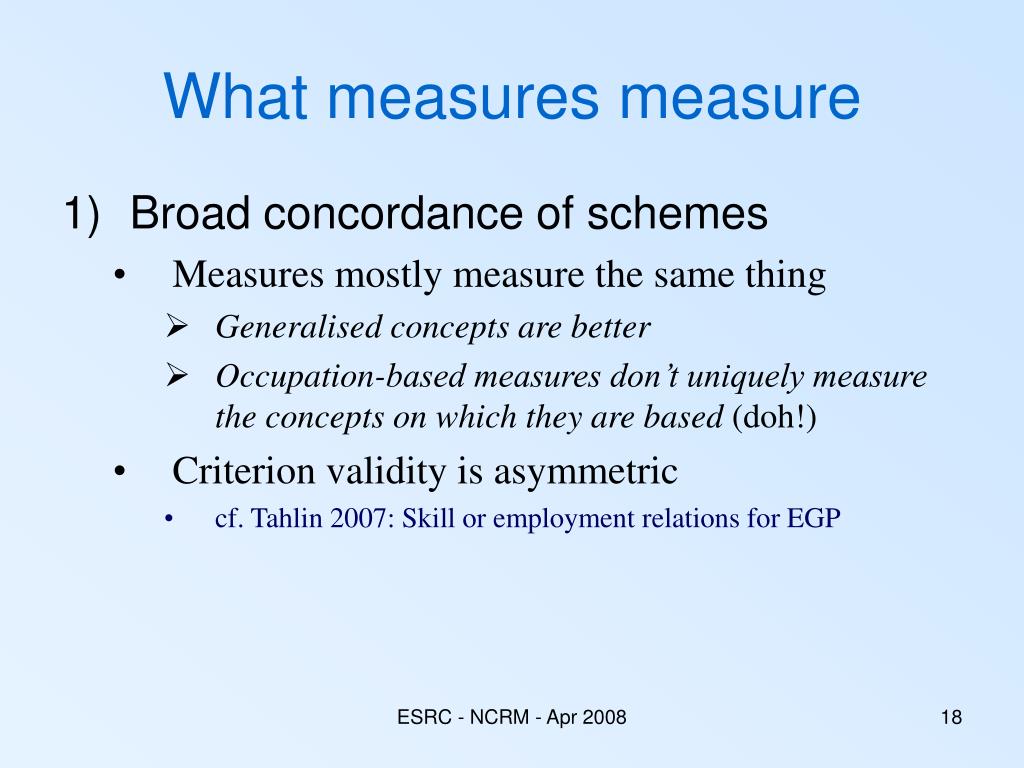 What measures measure

1) Broad concordance of schemes

• Measures mostly measure the same thing

➢ Generalised concepts are better

➢ Occupation-based measures don’t uniquely measure the concepts on which they are based (doh!)

• Criterion validity is asymmetric

• cf. Tahlin 2007: Skill or employment relations for EGP

ESRC - NCRM - Apr 2008

18